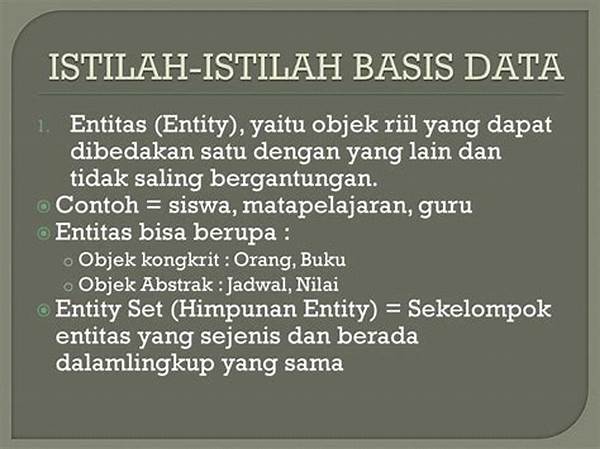 ISTILAH-ISTILAH BASIS DATA

1. Entitas (Entity), yaitu objek riil yang dapat dibedakan satu dengan yang lain dan tidak saling bergantungan.

Contoh = siswa, matapelajaran, guru

Entitas bisa berupa :

Objek kongkrit : Orang, Buku

Objek Abstrak : Jadwal, Nilai

Entity Set (Himpunan Entity) = Sekelompok entitas yang sejenis dan berada dalamlingkup yang sama